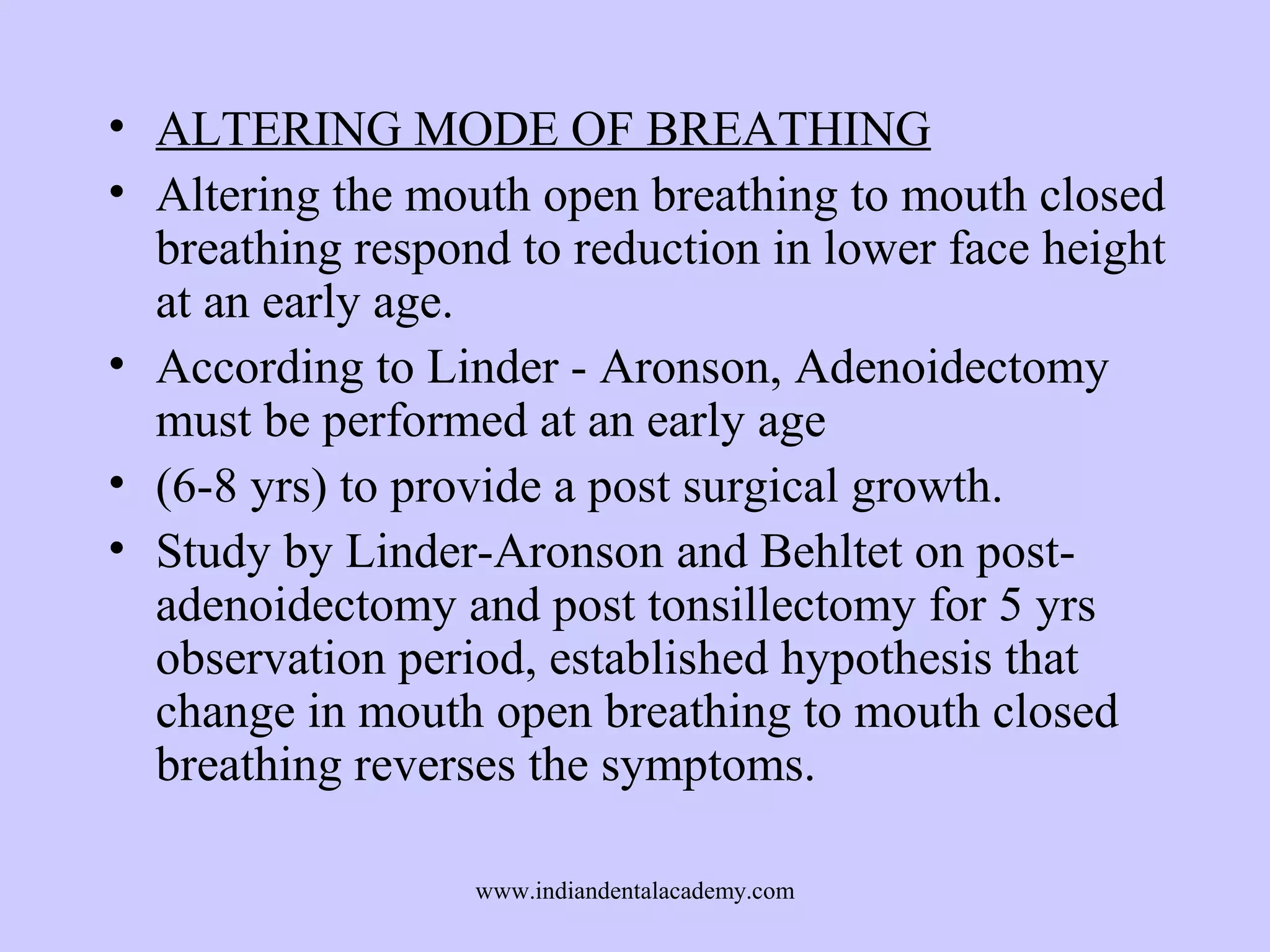 • ALTERING MODE OF BREATHING
• Altering the mouth open breathing to mouth closed breathing respond to reduction in lower face height at an early age.
• According to Linder - Aronson, Adenoidectomy must be performed at an early age
• (6-8 yrs) to provide a post surgical growth.
• Study by Linder-Aronson and Behltet on post-adenoidectomy and post tonsillectomy for 5 yrs observation period, established hypothesis that change in mouth open breathing to mouth closed breathing reverses the symptoms.

www.indiandentalacademy.com